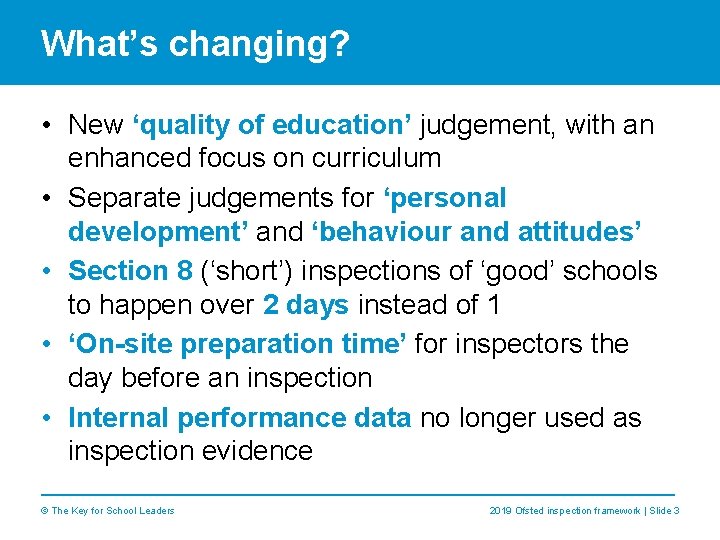 What’s changing?

• New ‘quality of education’ judgement, with an enhanced focus on curriculum

• Separate judgements for ‘personal development’ and ‘behaviour and attitudes’

• Section 8 (‘short’) inspections of ‘good’ schools to happen over 2 days instead of 1

• ‘On-site preparation time’ for inspectors the day before an inspection

• Internal performance data no longer used as inspection evidence

© The Key for School Leaders

2019 Ofsted inspection framework | Slide 3